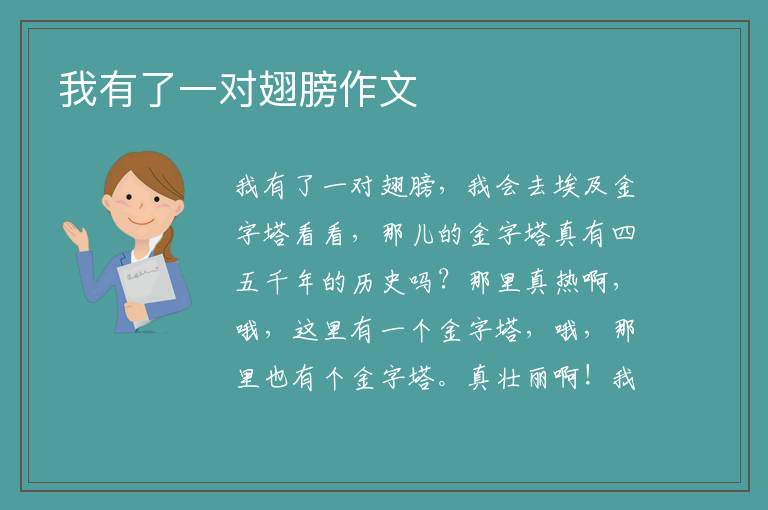 我有了一对翅膀作文

我有了一对翅膀，我会去埃及金字塔看看，那儿的金字塔真有四五千年的历史吗？那里真热啊，哦，这里有一个金字塔，哦，那里也有个金字塔。真壮丽啊！我